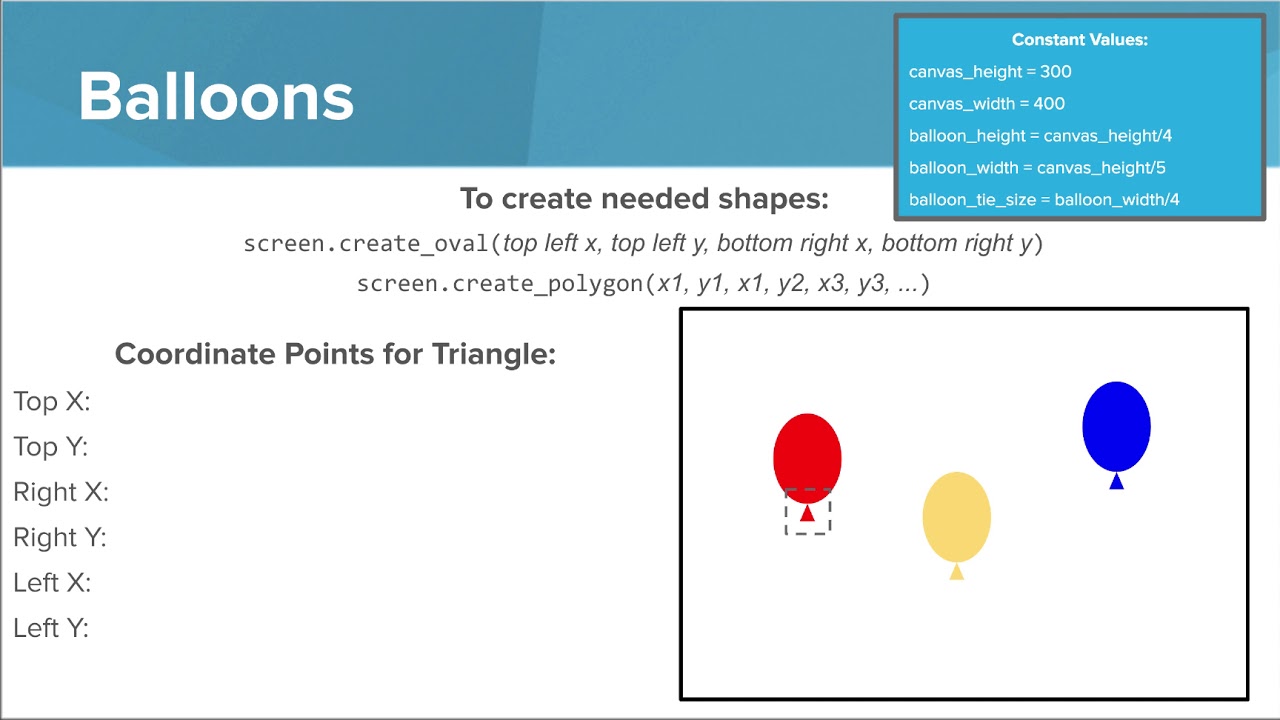 Balloons

Constant Values:
canvas_height = 300
canvas_width = 400
balloon_height = canvas_height/4
balloon_width = canvas_height/5
balloon_tie_size = balloon_width/4

To create needed shapes:
screen.create_oval(top left x, top left y, bottom right x, bottom right y)
screen.create_polygon(x1, y1, x1, y2, x3, y3, ...)

Coordinate Points for Triangle:
Top X:
Top Y:
Right X:
Right Y:
Left X:
Left Y: